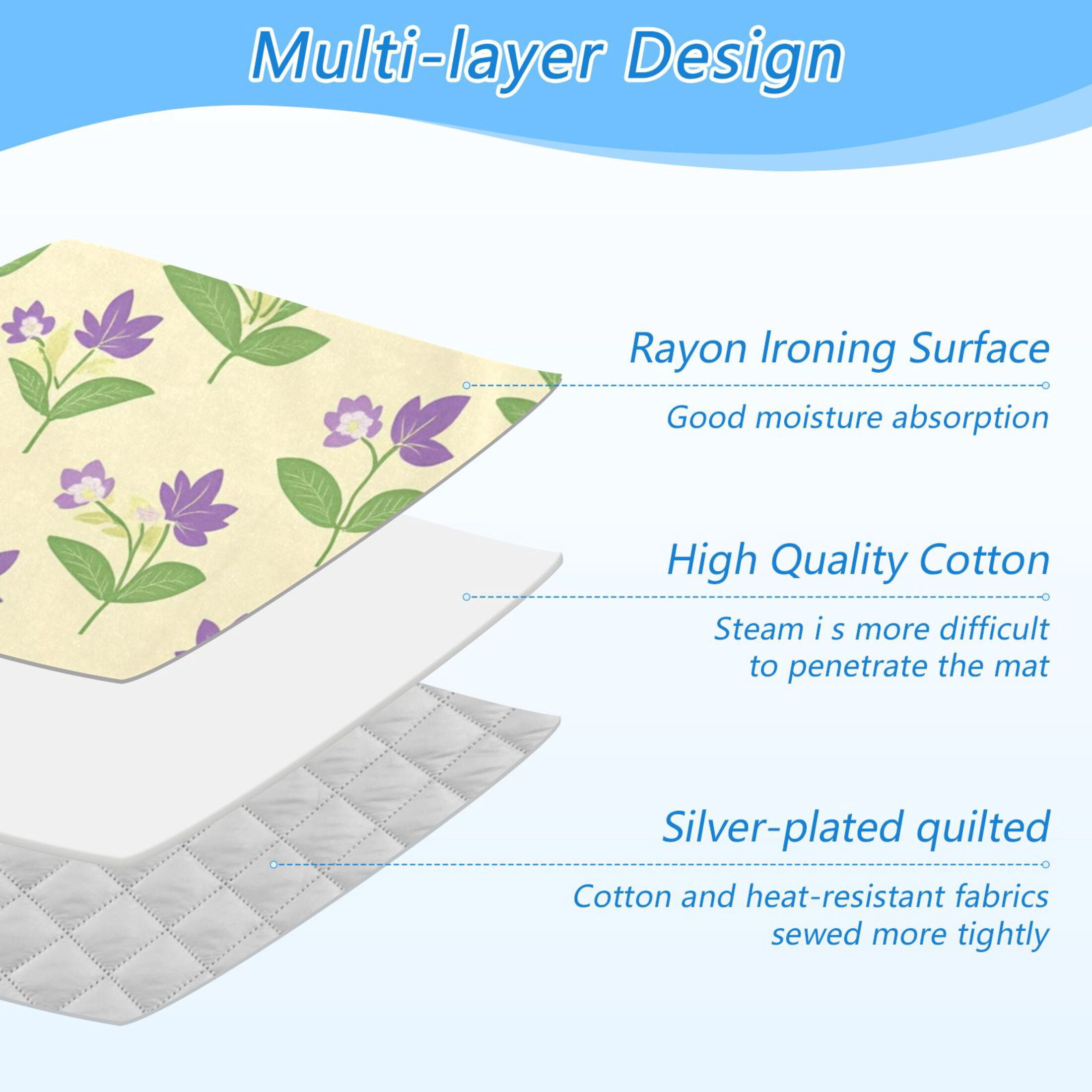 Multi-layer Design

Rayon Ironing Surface

Good moisture absorption

High Quality Cotton

Steam i s more difficult to penetrate the mat

Silver-plated quilted

Cotton and heat-resistant fabrics sewed more tightly